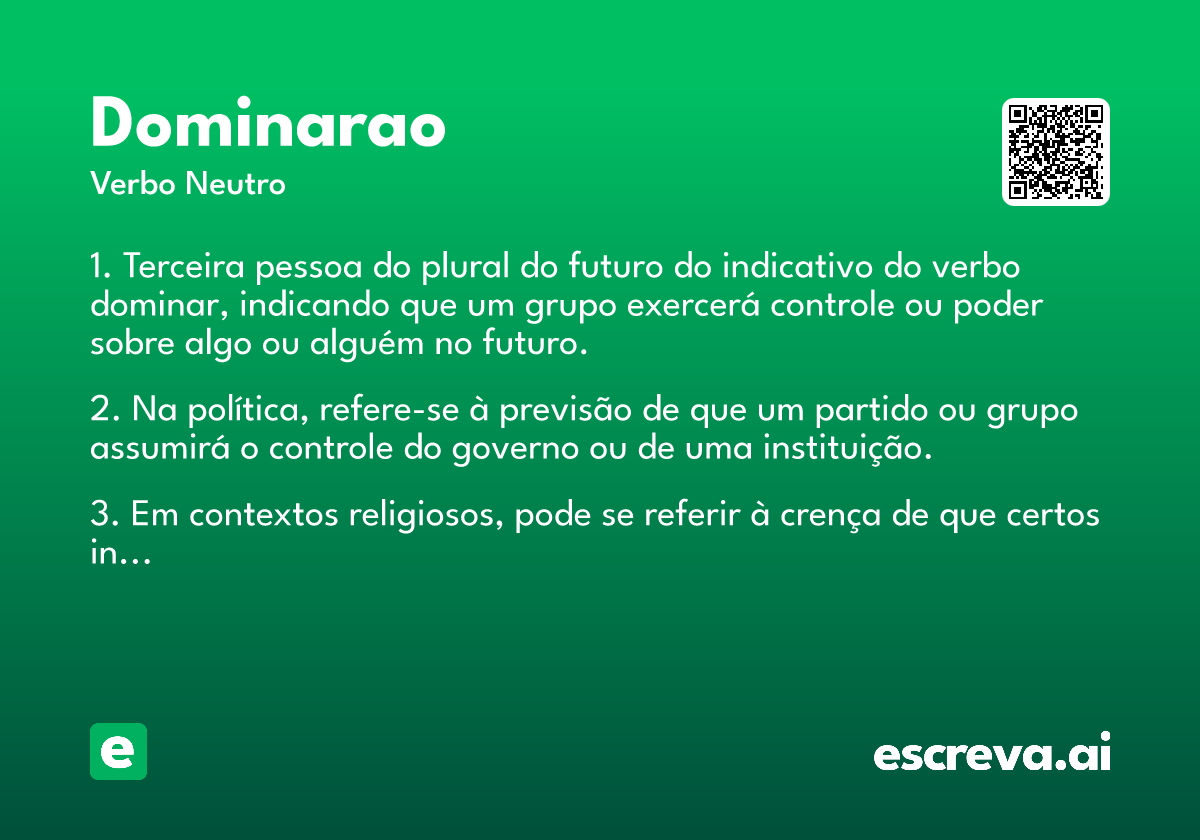 Dominarao
Verbo Neutro

1. Terceira pessoa do plural do futuro do indicativo do verbo dominar, indicando que um grupo exercerá controle ou poder sobre algo ou alguém no futuro.

2. Na política, refere-se à previsão de que um partido ou grupo assumirá o controle do governo ou de uma instituição.

3. Em contextos religiosos, pode se referir à crença de que certos in...

e

escreva.ai